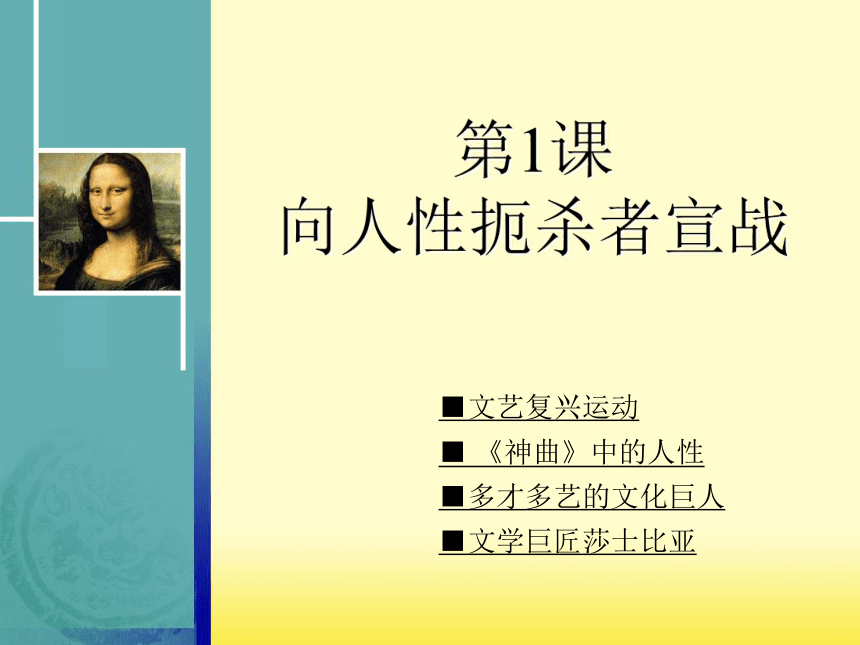 第1课
向人性扼杀者宣战

■文艺复兴运动
■ 《神曲》中的人性
■多才多艺的文化巨人
■文学巨匠莎士比亚